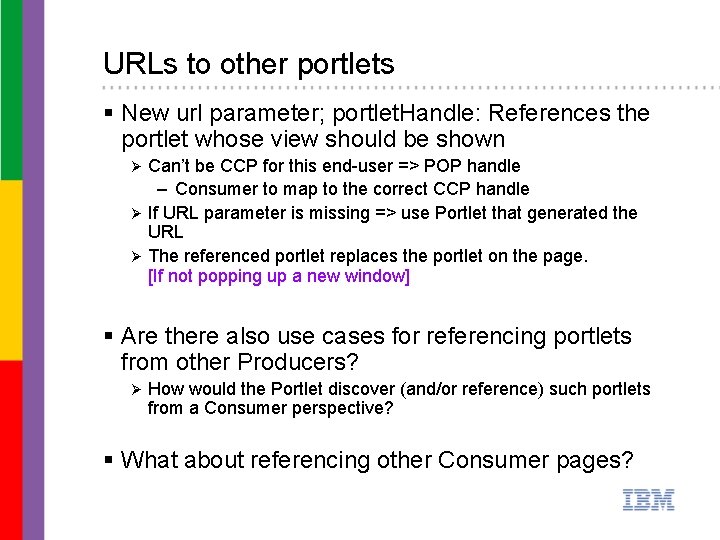 URLs to other portlets

▪ New url parameter; portletHandle: References the portlet whose view should be shown

➢ Can't be CCP for this end-user => POP handle

– Consumer to map to the correct CCP handle

➢ If URL parameter is missing => use Portlet that generated the URL

➢ The referenced portlet replaces the portlet on the page. [If not popping up a new window]

▪ Are there also use cases for referencing portlets from other Producers?

➢ How would the Portlet discover (and/or reference) such portlets from a Consumer perspective?

▪ What about referencing other Consumer pages?

IBM